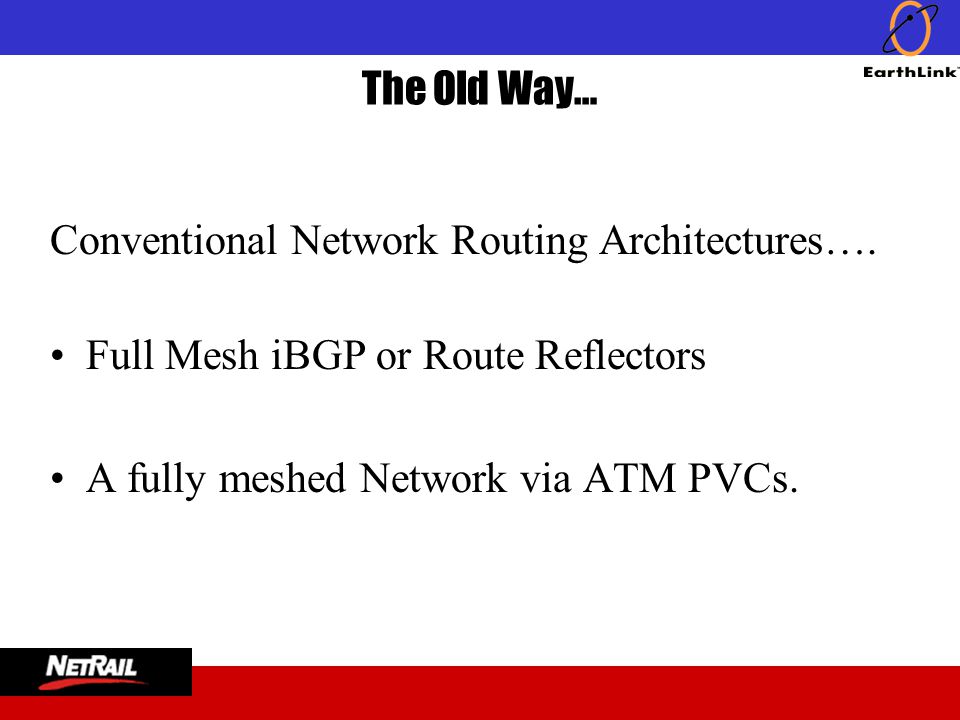 EarthLink

The Old Way...

Conventional Network Routing Architectures….

• Full Mesh iBGP or Route Reflectors

• A fully meshed Network via ATM PVCs.

NETRAIL